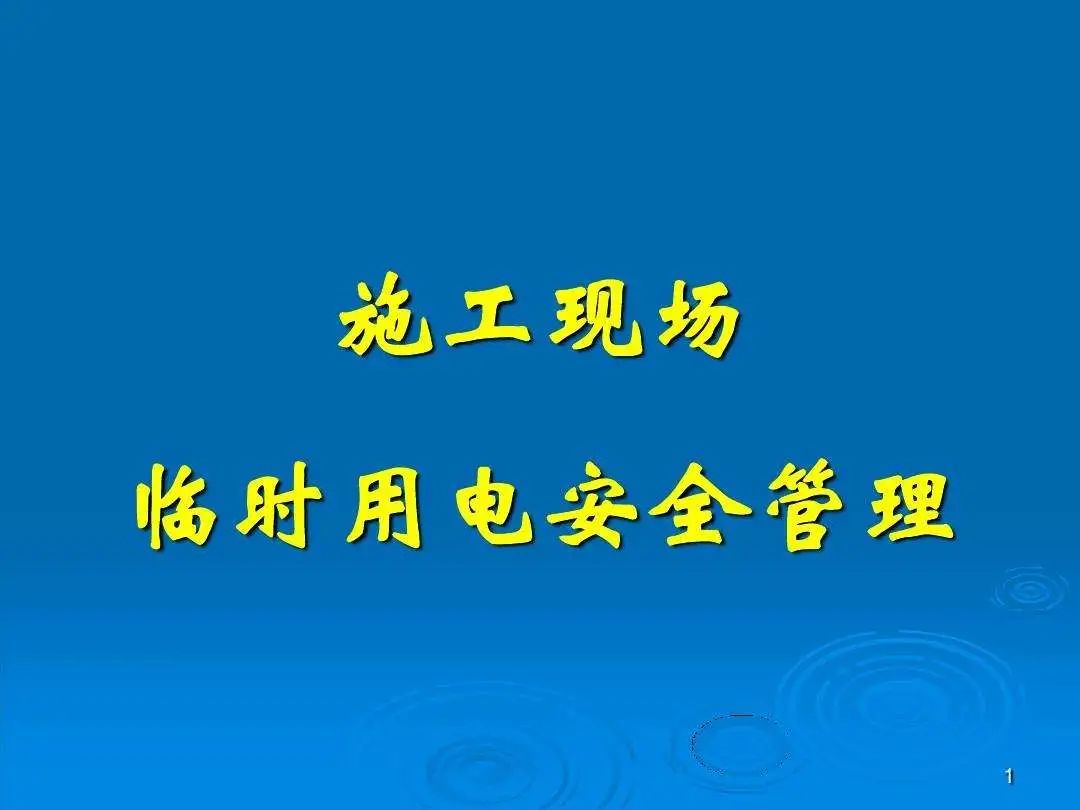 施工现场

临时用电安全管理

1